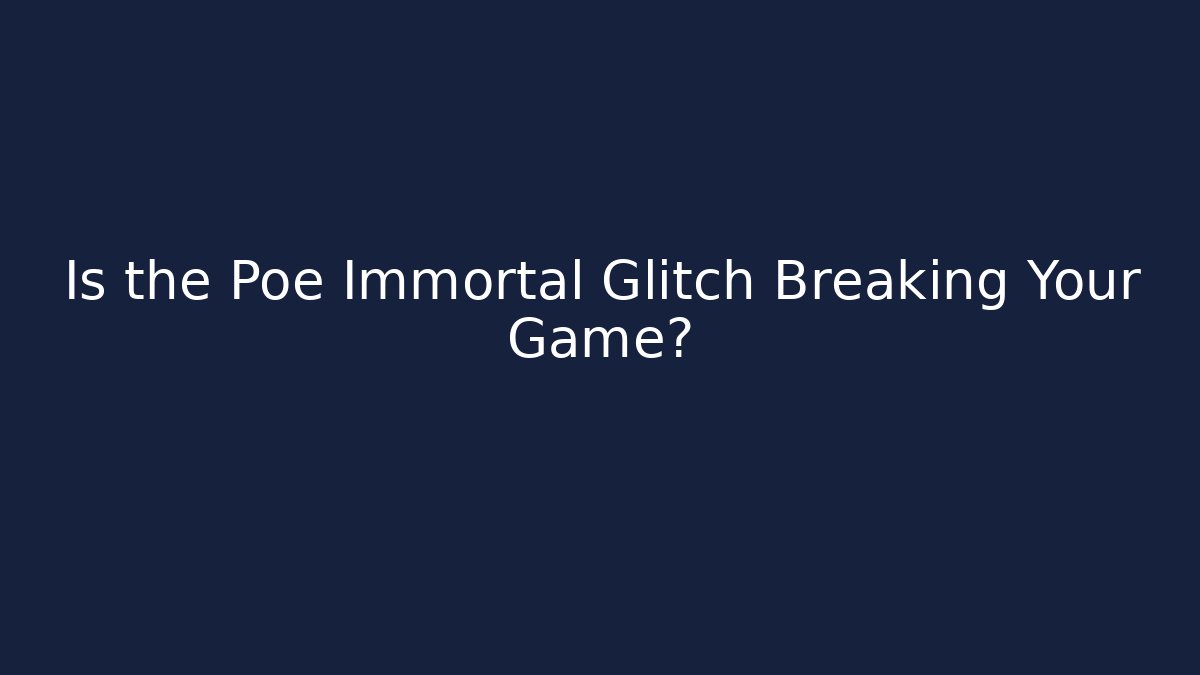 Is the Poe Immortal Glitch Breaking Your Game?